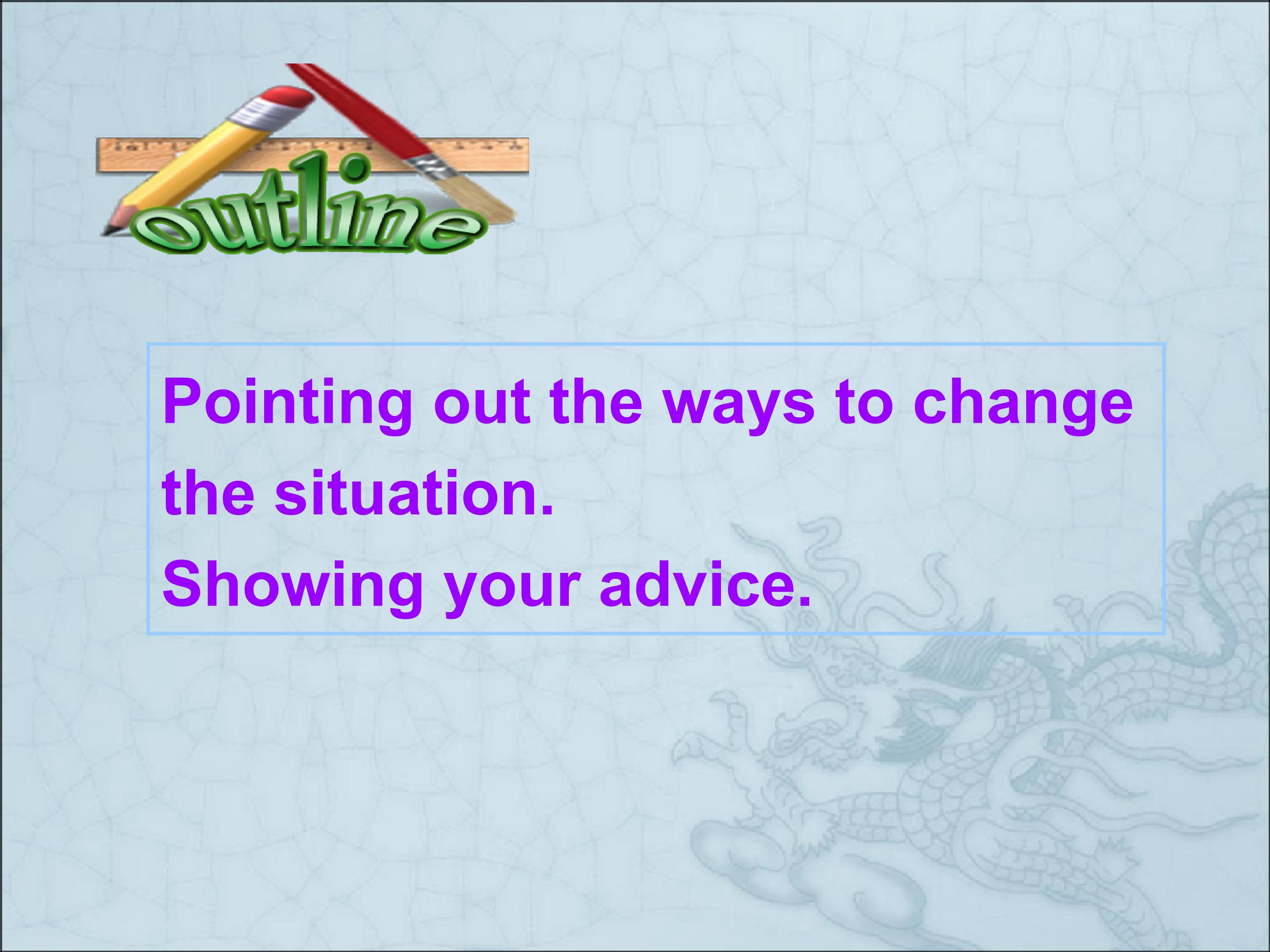 outline

Pointing out the ways to change the situation.
Showing your advice.